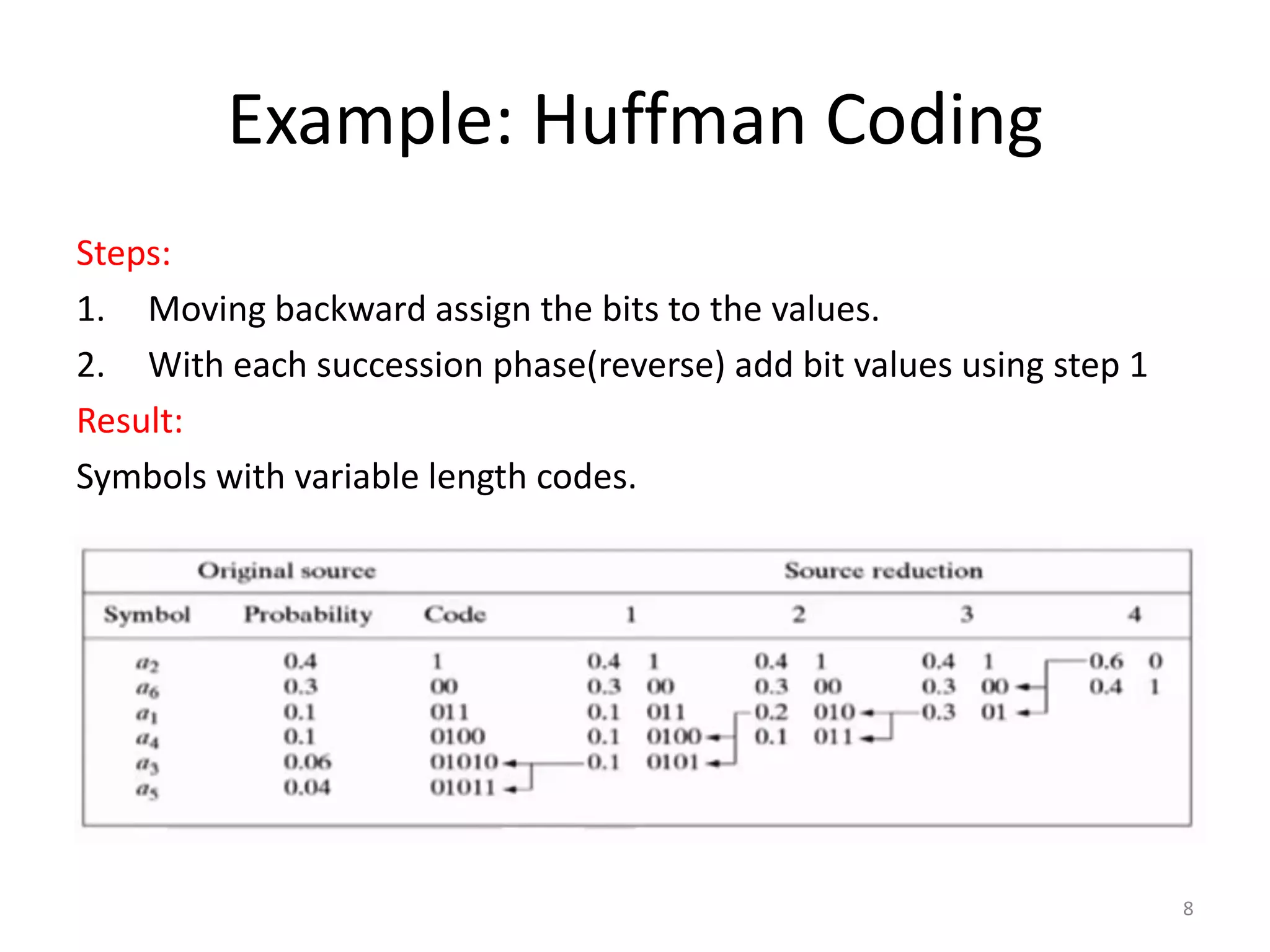 Example: Huffman Coding

Steps:

1. Moving backward assign the bits to the values.

2. With each succession phase(reverse) add bit values using step 1

Result:

Symbols with variable length codes.

| Original source | | | Source reduction | | | | | | | |
|---|---|---|---|---|---|---|---|---|---|---|
| Symbol | Probability | Code | 1 | | 2 | | 3 | | 4 | |
| $a_2$ | 0.4 | 1 | 0.4 | 1 | 0.4 | 1 | 0.4 | 1 | 0.6 | 0 |
| $a_6$ | 0.3 | 00 | 0.3 | 00 | 0.3 | 00 | 0.3 | 00 | 0.4 | 1 |
| $a_1$ | 0.1 | 011 | 0.1 | 011 | 0.2 | 010 | 0.3 | 01 | | |
| $a_4$ | 0.1 | 0100 | 0.1 | 0100 | 0.1 | 011 | | | | |
| $a_3$ | 0.06 | 01010 | 0.1 | 0101 | | | | | | |
| $a_5$ | 0.04 | 01011 | | | | | | | | |

8